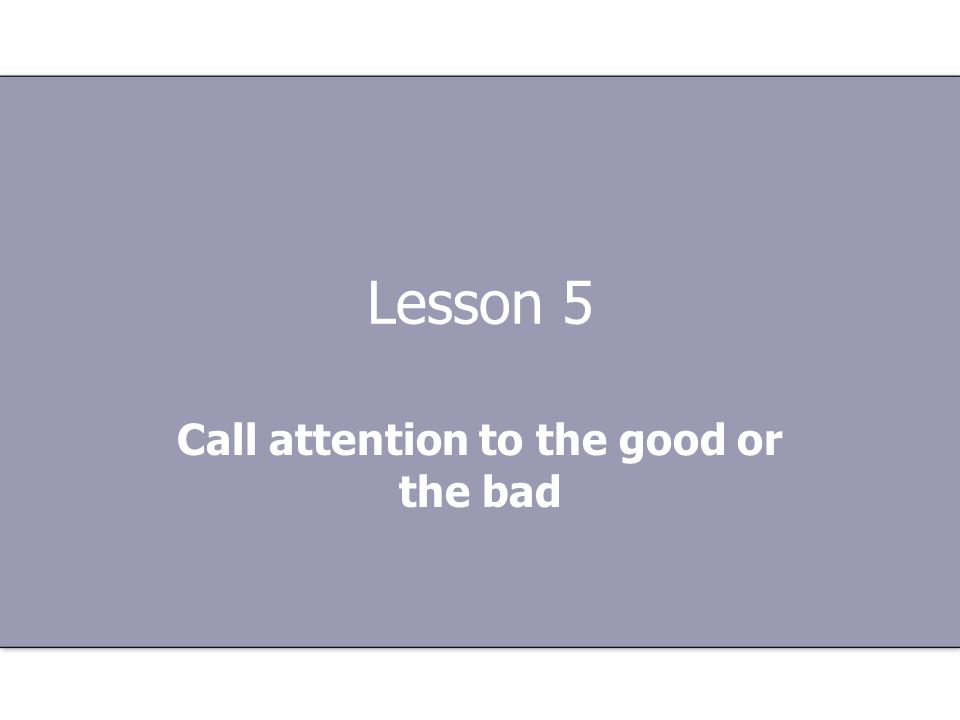 Lesson 5

Call attention to the good or the bad